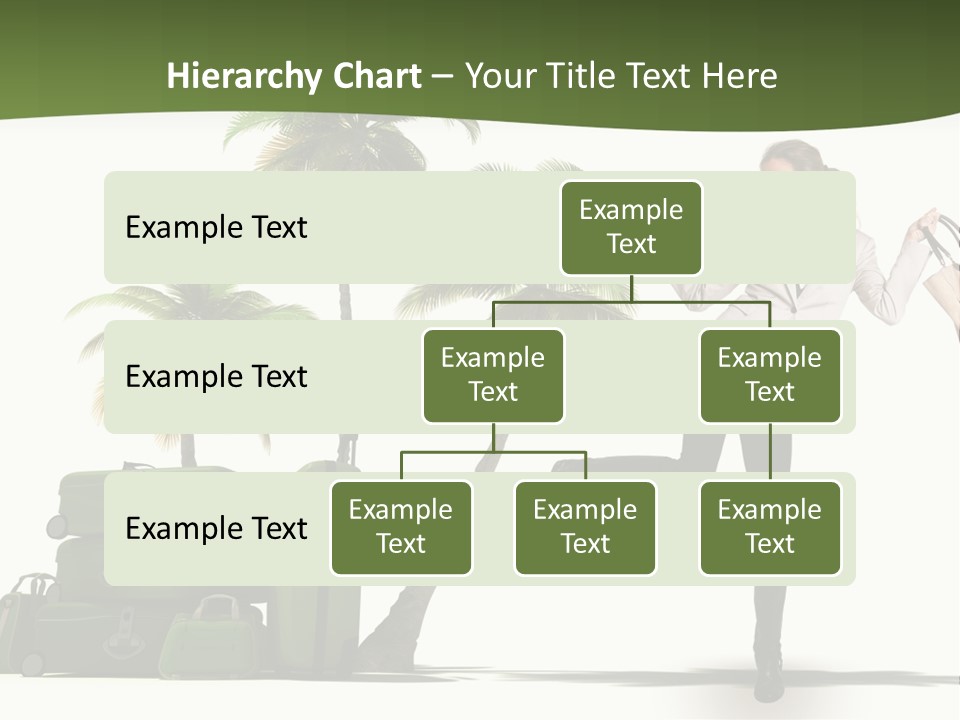 Hierarchy Chart – Your Title Text Here

Example Text

Example Text

Example Text

Example Text

Example Text

Example Text

Example Text

Example Text

Example Text